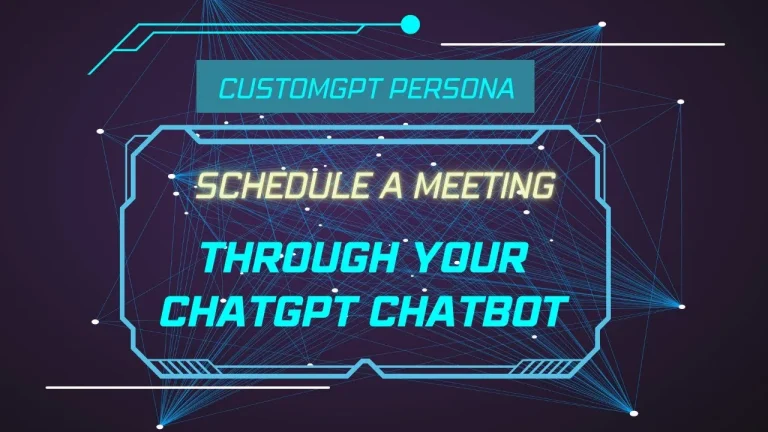 CUSTOMGPT PERSONA

SCHEDULE A MEETING

THROUGH YOUR CHATGPT CHATBOT